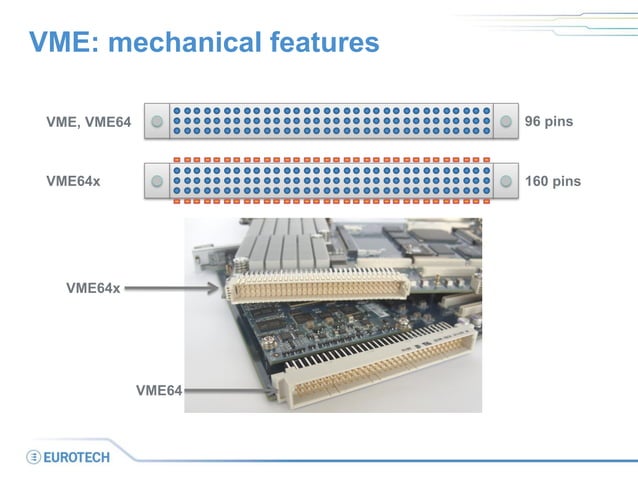 VME: mechanical features

VME, VME64

96 pins

VME64x

160 pins

VME64x

VME64

EUROTECH